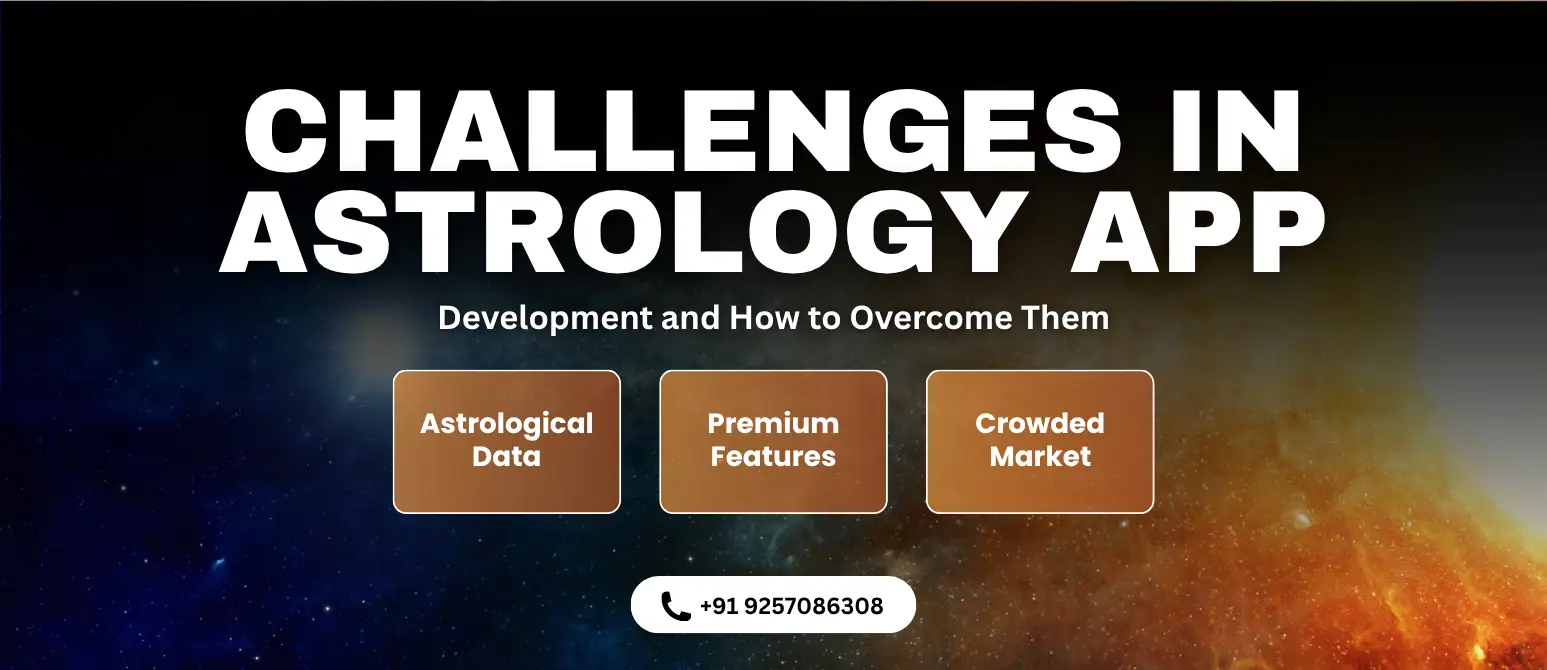 CHALLENGES IN ASTROLOGY APP

Development and How to Overcome Them

Astrological Data

Premium Features

Crowded Market

+91 9257086308